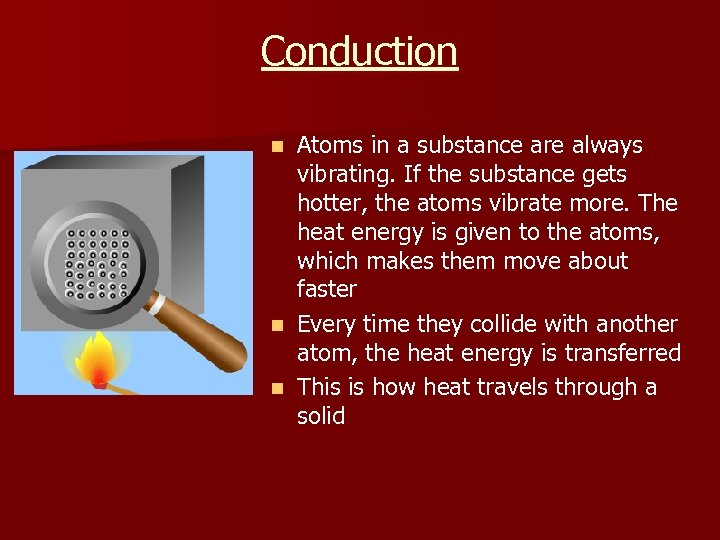 Conduction

Atoms in a substance are always vibrating. If the substance gets hotter, the atoms vibrate more. The heat energy is given to the atoms, which makes them move about faster

Every time they collide with another atom, the heat energy is transferred

This is how heat travels through a solid